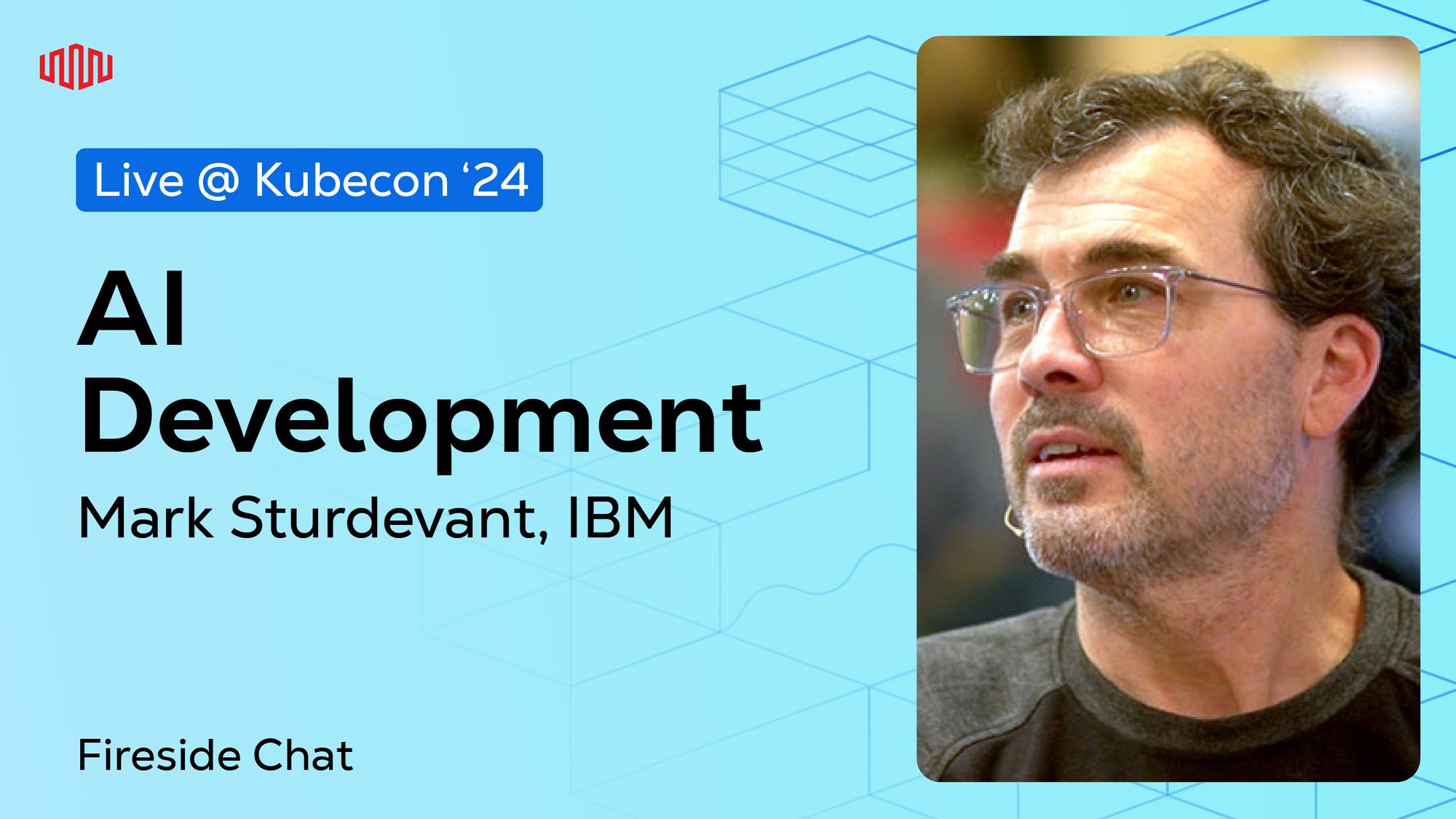 Live @ Kubecon ‘24

AI Development

Mark Sturdevant, IBM

Fireside Chat